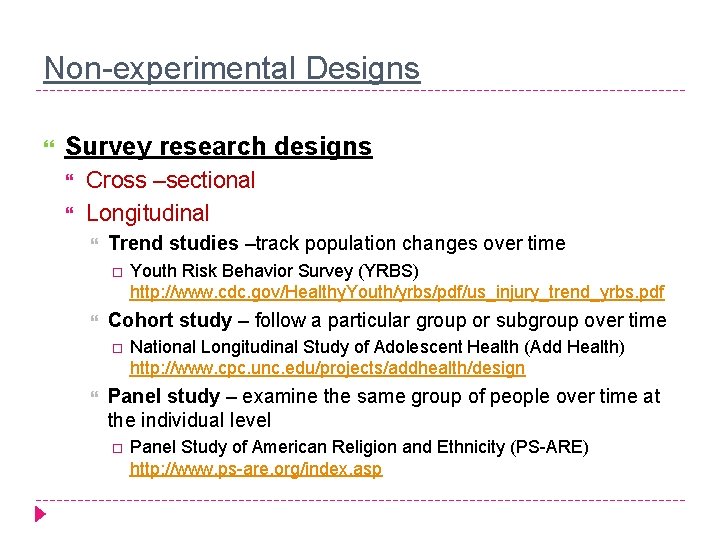 Non-experimental Designs

Survey research designs

Cross –sectional

Longitudinal

Trend studies –track population changes over time

Youth Risk Behavior Survey (YRBS) http://www.cdc.gov/HealthyYouth/yrbs/pdf/us_injury_trend_yrbs.pdf

Cohort study – follow a particular group or subgroup over time

National Longitudinal Study of Adolescent Health (Add Health) http://www.cpc.unc.edu/projects/addhealth/design

Panel study – examine the same group of people over time at the individual level

Panel Study of American Religion and Ethnicity (PS-ARE) http://www.ps-are.org/index.asp